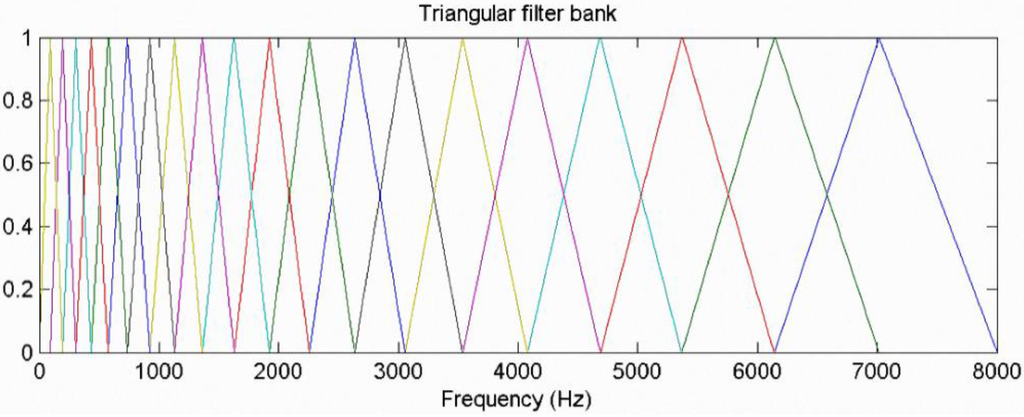 Triangular filter bank

1
0.8
0.6
0.4
0.2
0

0 1000 2000 3000 4000 5000 6000 7000 8000

Frequency (Hz)